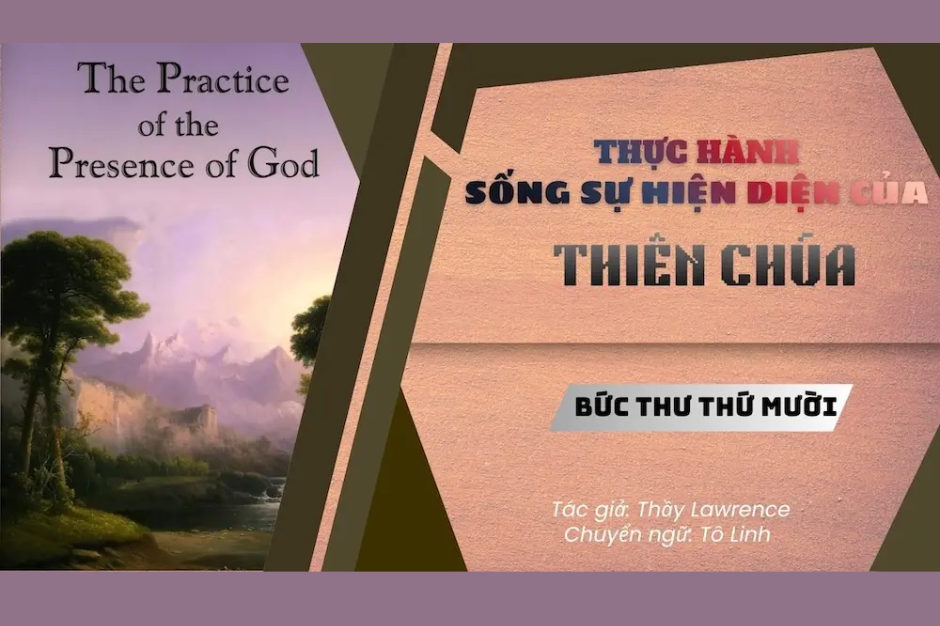 The Practice of the Presence of God

THỰC HÀNH
SỐNG SỰ HIỆN DIỆN CỦA
THIÊN CHÚA

BỨC THƯ THỨ MƯỜI

Tác giả: Thầy Lawrence
Chuyển ngữ: Tô Linh